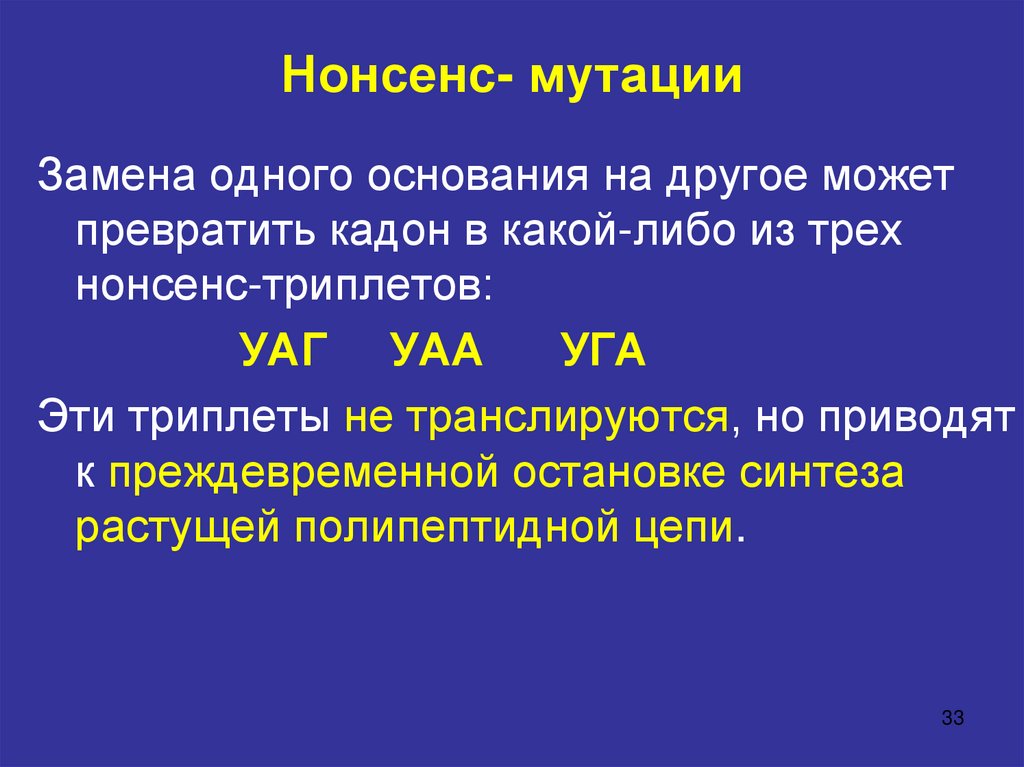 Нонсенс- мутации

Замена одного основания на другое может превратить кадон в какой-либо из трех нонсенс-триплетов:

УАГ УАА УГА

Эти триплеты не транслируются, но приводят к преждевременной остановке синтеза растущей полипептидной цепи.

33